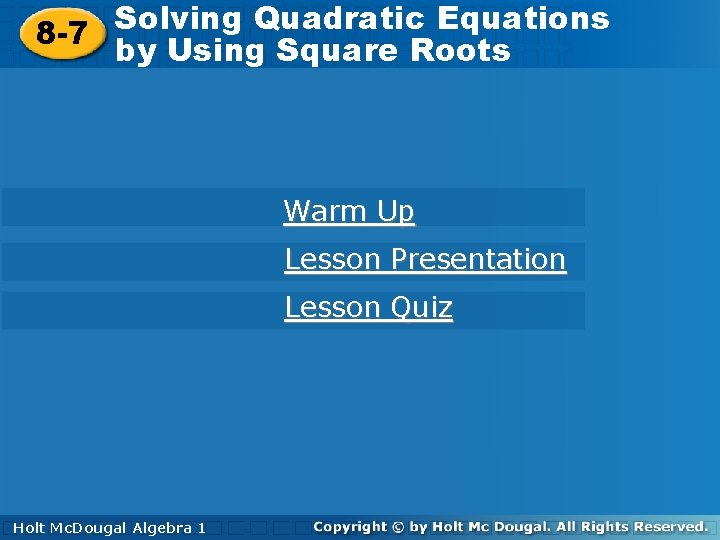 8-7 Solving Quadratic Equations by Using Square Roots

Warm Up

Lesson Presentation

Lesson Quiz

Holt McDougal Algebra 1

Copyright © by Holt Mc Dougal. All Rights Reserved.